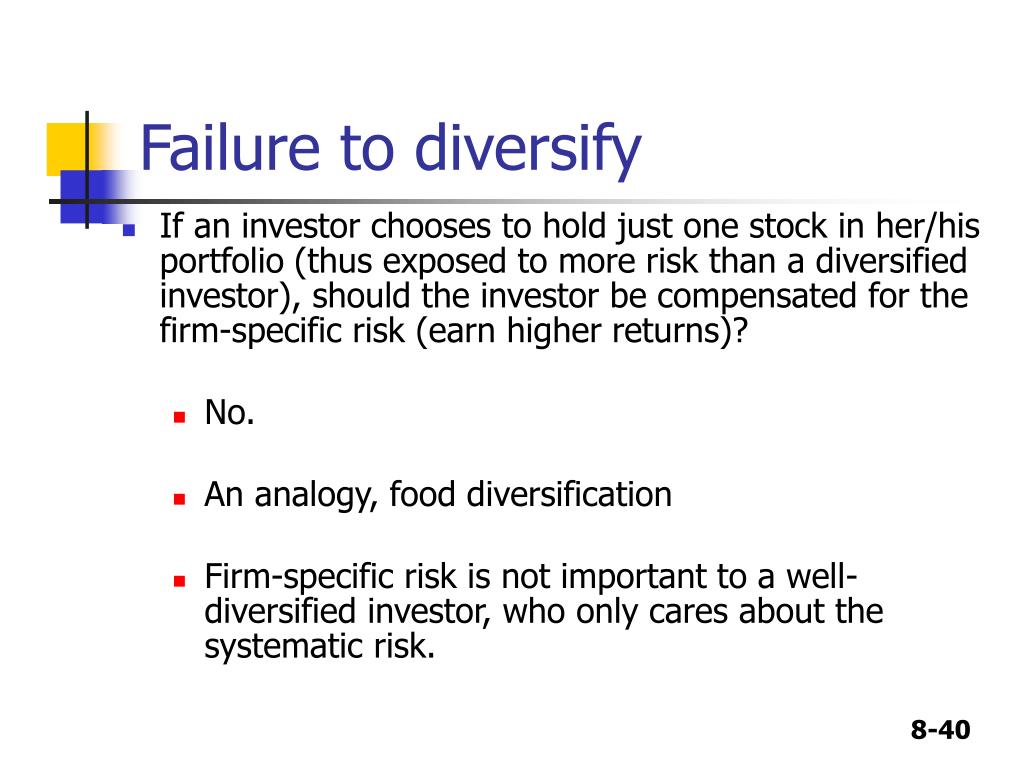 Failure to diversify

If an investor chooses to hold just one stock in her/his portfolio (thus exposed to more risk than a diversified investor), should the investor be compensated for the firm-specific risk (earn higher returns)?

No.

An analogy, food diversification

Firm-specific risk is not important to a well-diversified investor, who only cares about the systematic risk.

8-40